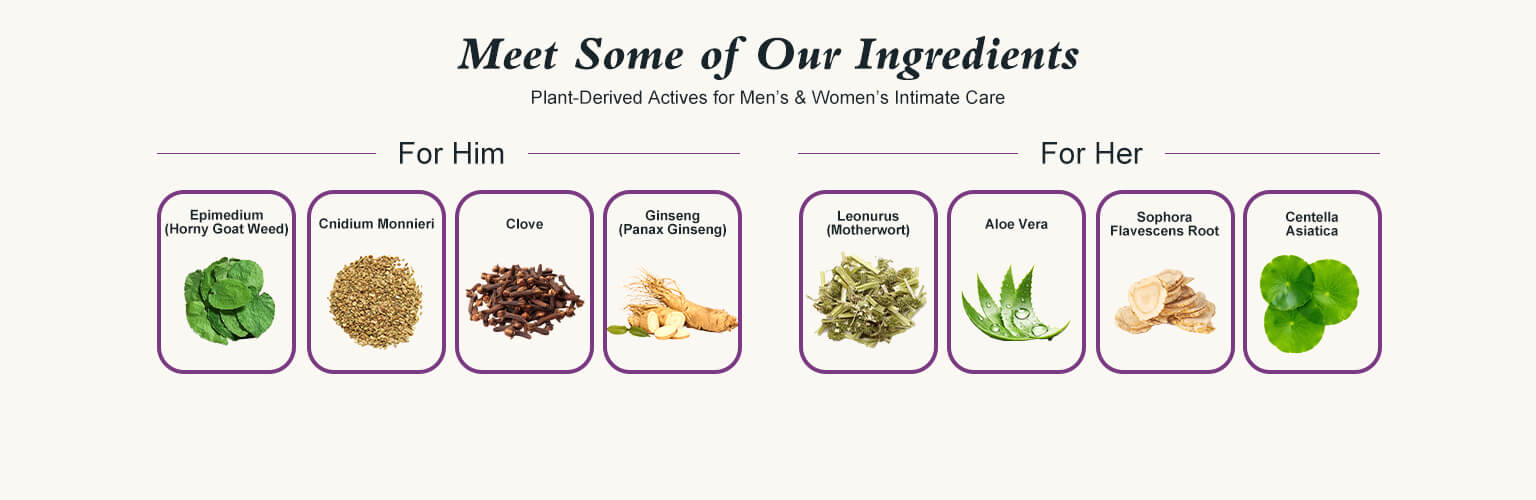 Meet Some of Our Ingredients

Plant-Derived Actives for Men's & Women's Intimate Care

For Him

Epimedium (Horny Goat Weed)

Cnidium Monnieri

Clove

Ginseng (Panax Ginseng)

For Her

Leonurus (Motherwort)

Aloe Vera

Sophora Flavescens Root

Centella Asiatica